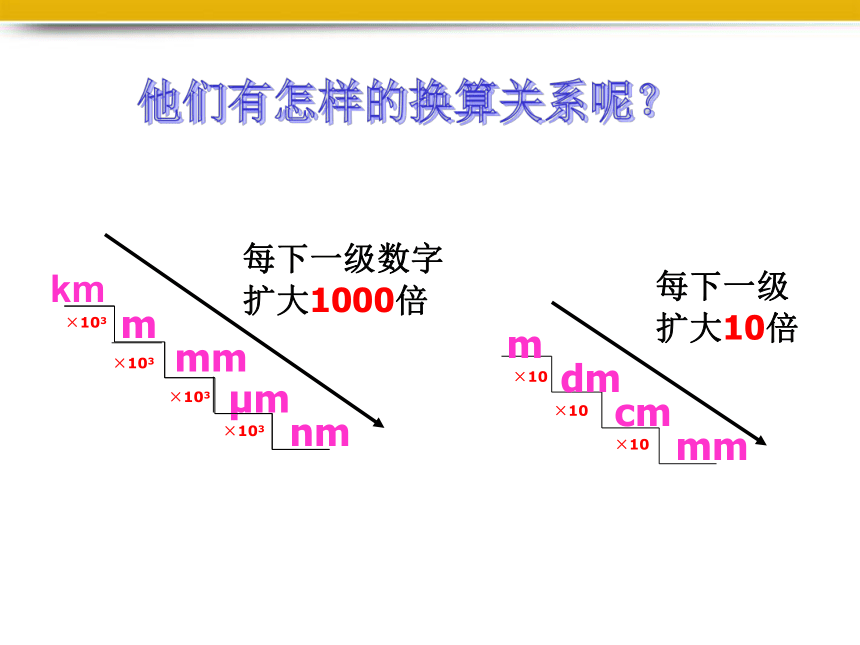 他们有怎样的换算关系呢？

每下一级数字扩大1000倍

km
$\times 10^3$
m
$\times 10^3$
mm
$\times 10^3$
μm
$\times 10^3$
nm

每下一级扩大10倍

m
$\times 10$
dm
$\times 10$
cm
$\times 10$
mm